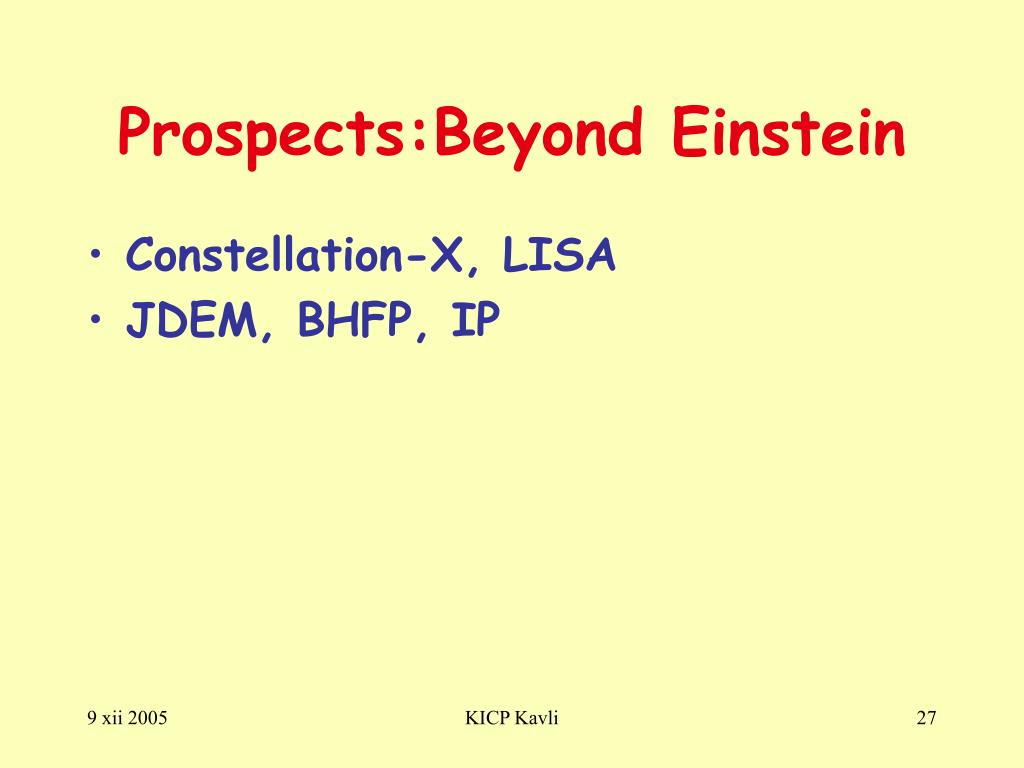 Prospects:Beyond Einstein

• Constellation-X, LISA
• JDEM, BHFP, IP

9 xii 2005

KICP Kavli

27